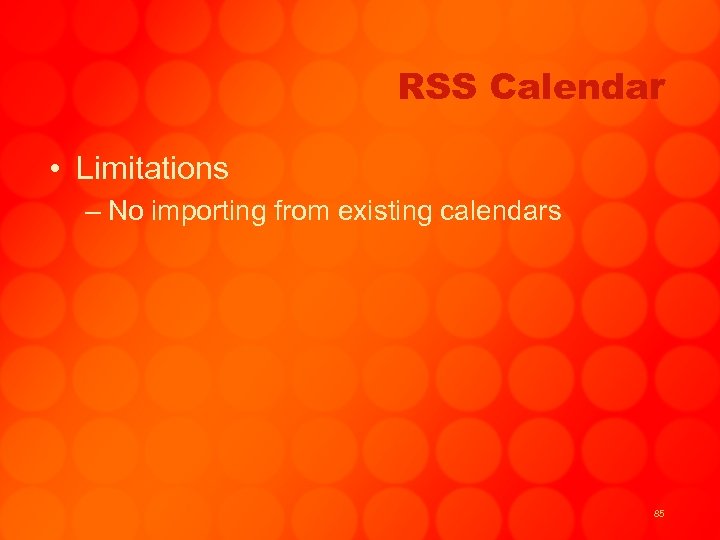 RSS Calendar

• Limitations

– No importing from existing calendars

85